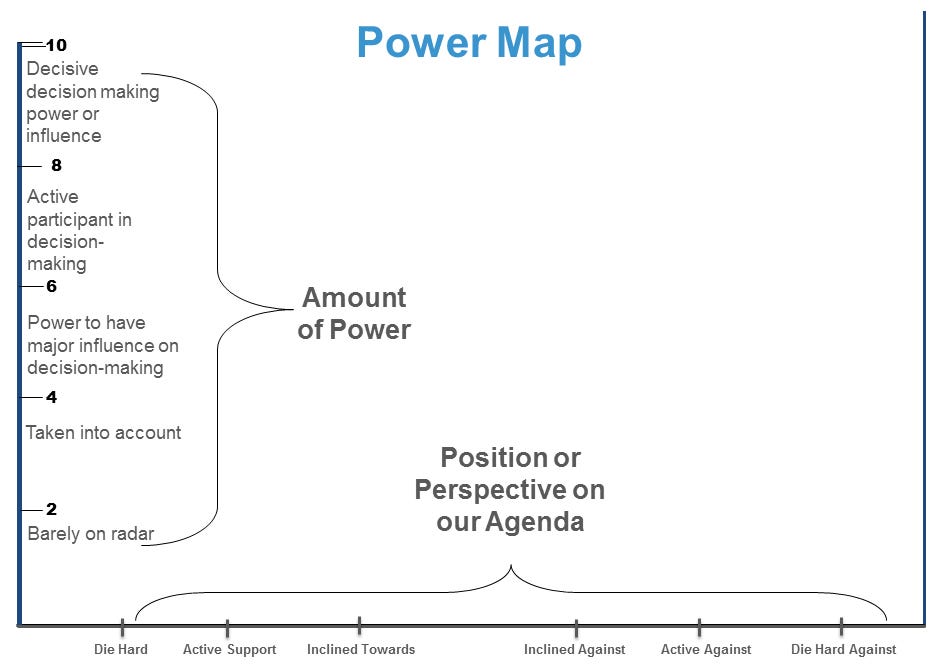 Power Map

10
Decisive decision making power or influence

8
Active participant in decision-making

6
Power to have major influence on decision-making

4
Taken into account

2
Barely on radar

Amount of Power

Position or Perspective on our Agenda

Die Hard
Active Support
Inclined Towards
Inclined Against
Active Against
Die Hard Against